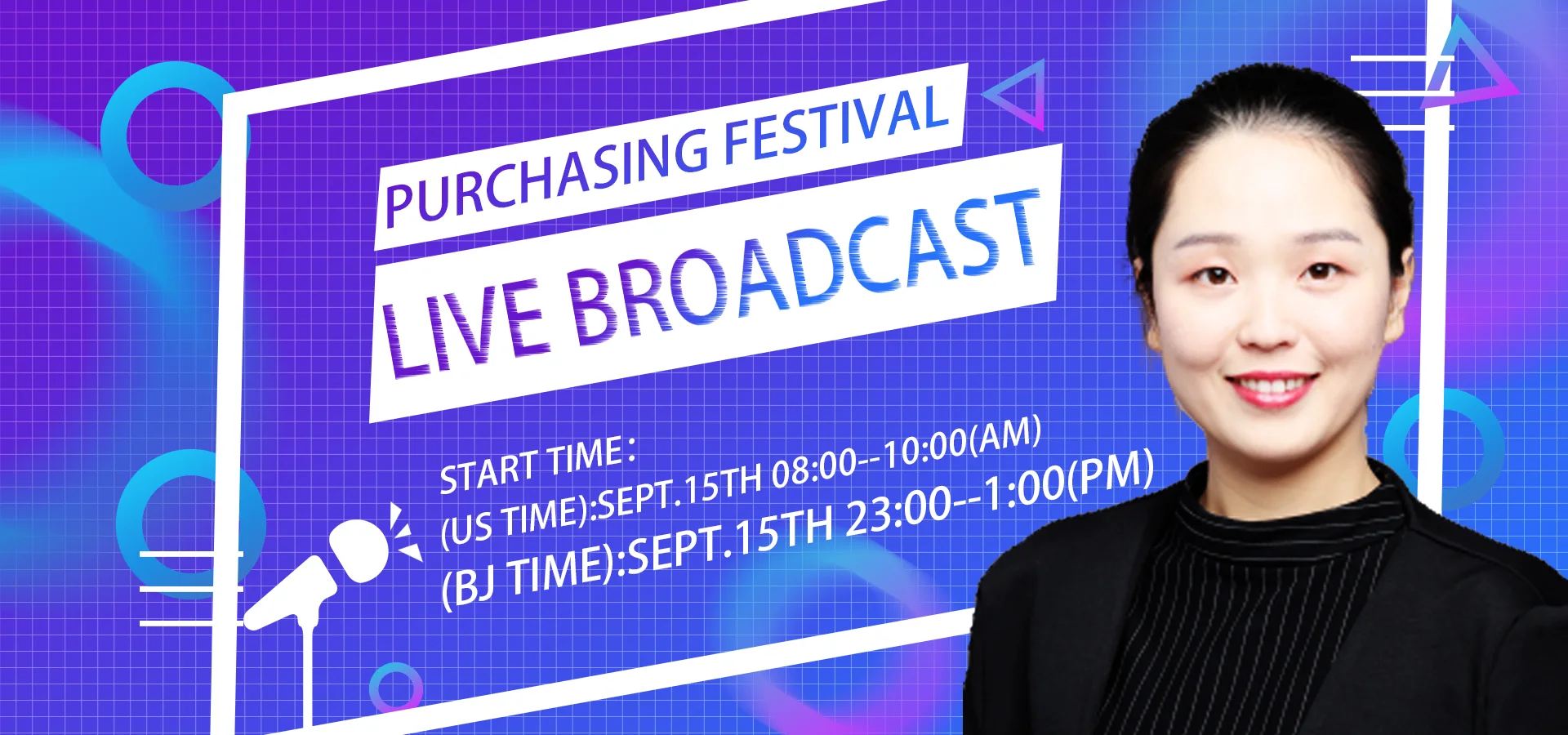 PURCHASING FESTIVAL
LIVE BROADCAST

START TIME:
(US TIME):SEPT.15TH 08:00--10:00(AM)
(BJ TIME):SEPT.15TH 23:00--1:00(PM)